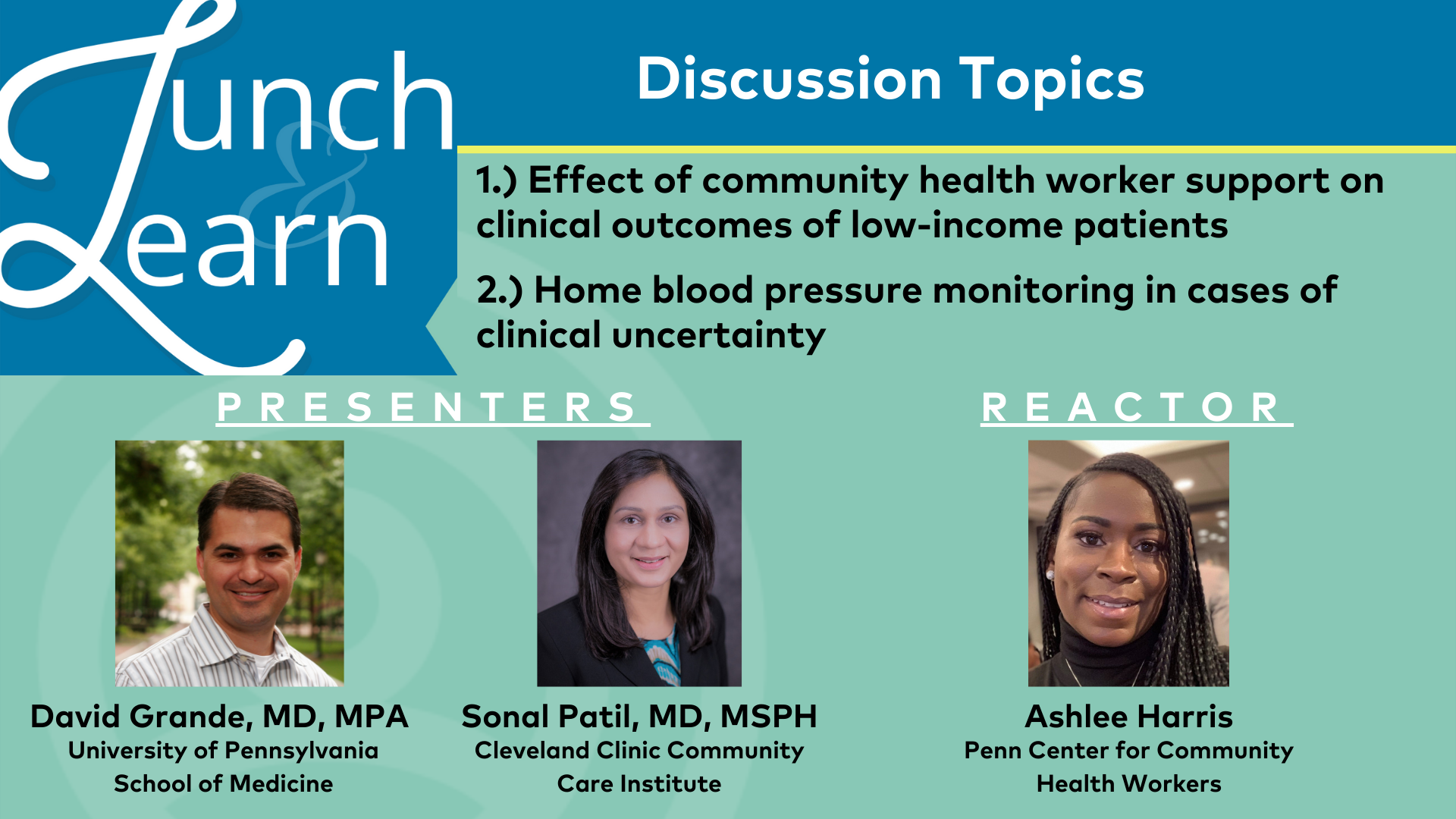 Lunch & Learn

Discussion Topics

1.) Effect of community health worker support on clinical outcomes of low-income patients

2.) Home blood pressure monitoring in cases of clinical uncertainty

PRESENTERS

REACTOR

David Grande, MD, MPA
University of Pennsylvania School of Medicine

Sonal Patil, MD, MSPH
Cleveland Clinic Community Care Institute

Ashlee Harris
Penn Center for Community Health Workers